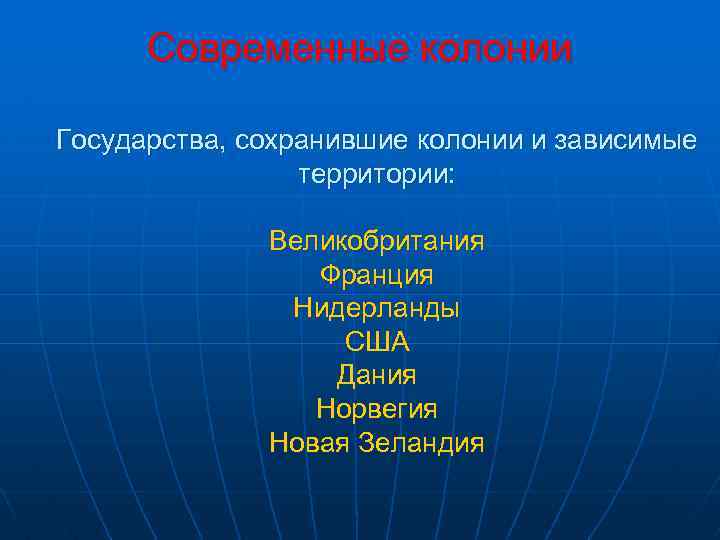 Современные колонии

Государства, сохранившие колонии и зависимые территории:

Великобритания
Франция
Нидерланды
США
Дания
Норвегия
Новая Зеландия